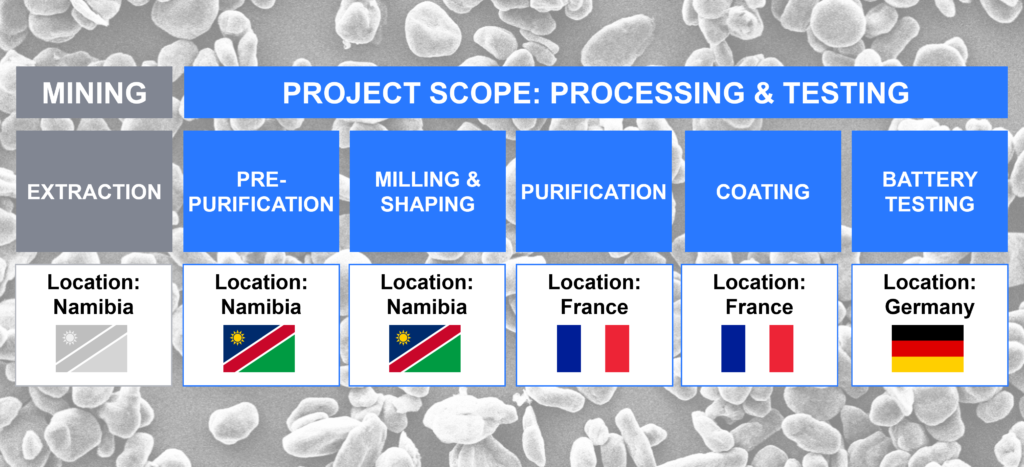 MINING

PROJECT SCOPE: PROCESSING & TESTING

EXTRACTION

PRE-PURIFICATION

MILLING & SHAPING

PURIFICATION

COATING

BATTERY TESTING

Location: Namibia

Location: Namibia

Location: Namibia

Location: France

Location: France

Location: Germany